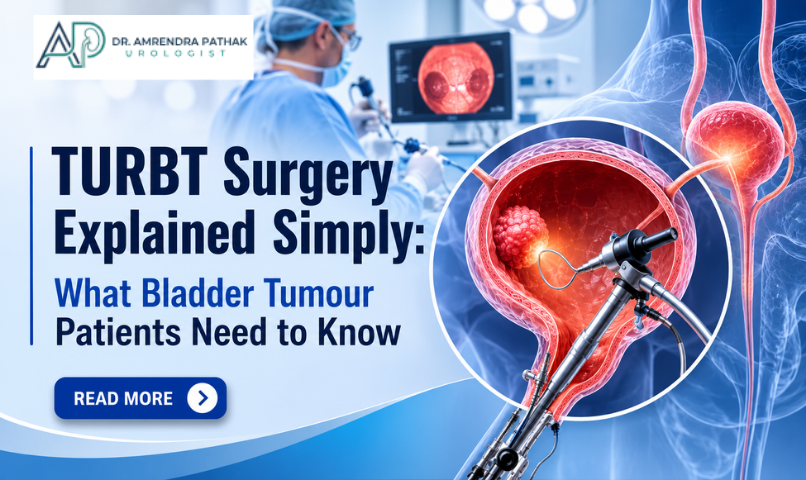 AP DR. AMRENDRA PATHAK UROLOGIST

TURBT Surgery Explained Simply: What Bladder Tumour Patients Need to Know

READ MORE